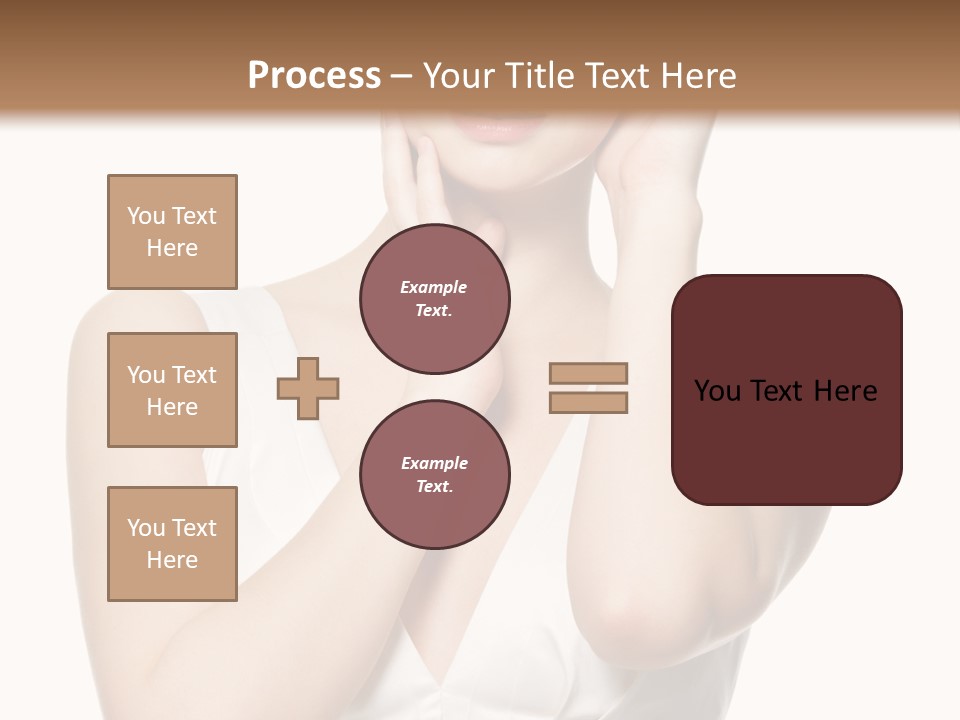 Process – Your Title Text Here

You Text Here

You Text Here

You Text Here

Example Text.

Example Text.

You Text Here